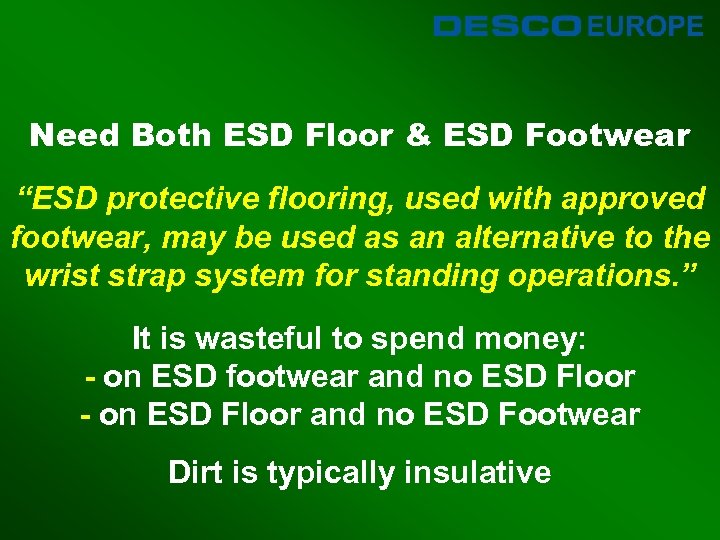 DESCO EUROPE

Need Both ESD Floor & ESD Footwear

“ESD protective flooring, used with approved footwear, may be used as an alternative to the wrist strap system for standing operations.”

It is wasteful to spend money:
- on ESD footwear and no ESD Floor
- on ESD Floor and no ESD Footwear

Dirt is typically insulative